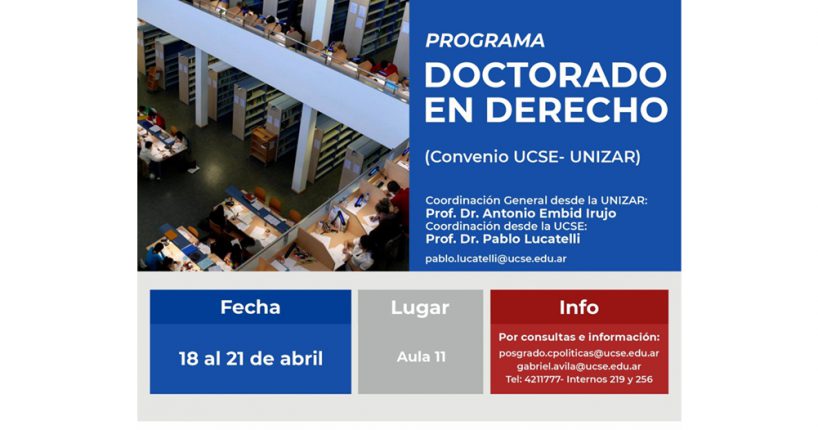 PROGRAMA
DOCTORADO EN DERECHO

(Convenio UCSE- UNIZAR)

Coordinación General desde la UNIZAR:
Prof. Dr. Antonio Embid Irujo
Coordinación desde la UCSE:
Prof. Dr. Pablo Lucatelli
pablo.lucatelli@ucse.edu.ar

Fecha
18 al 21 de abril

Lugar
Aula 11

Info
Por consultas e información:
posgrado.cpoliticas@ucse.edu.ar
gabriel.avila@ucse.edu.ar
Tel: 4211777- Internos 219 y 256